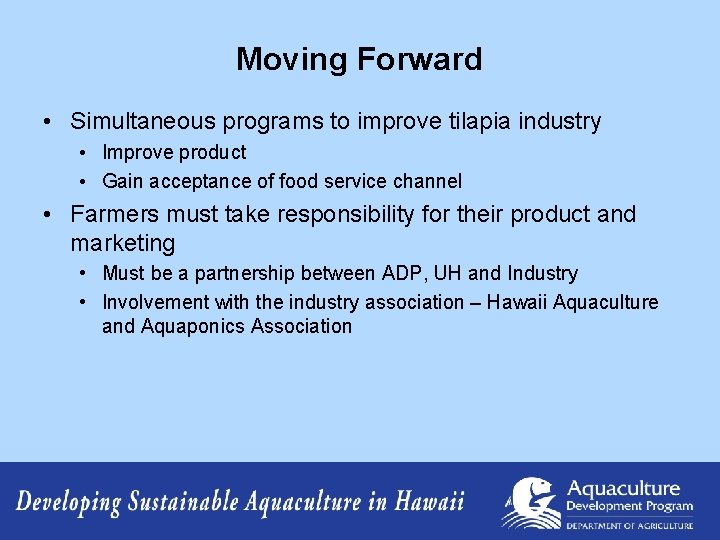 Moving Forward

• Simultaneous programs to improve tilapia industry
  • Improve product
  • Gain acceptance of food service channel
• Farmers must take responsibility for their product and marketing
  • Must be a partnership between ADP, UH and Industry
  • Involvement with the industry association – Hawaii Aquaculture and Aquaponics Association

Developing Sustainable Aquaculture in Hawaii

Aquaculture
Development Program
DEPARTMENT OF AGRICULTURE